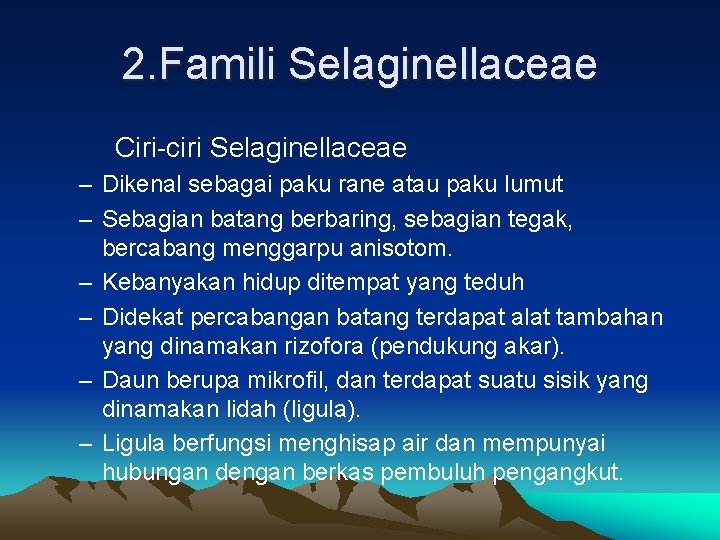 2.Famili Selaginellaceae

Ciri-ciri Selaginellaceae

– Dikenal sebagai paku rane atau paku lumut

– Sebagian batang berbaring, sebagian tegak, bercabang menggarpu anisotom.

– Kebanyakan hidup ditempat yang teduh

– Didekat percabangan batang terdapat alat tambahan yang dinamakan rizofora (pendukung akar).

– Daun berupa mikrofil, dan terdapat suatu sisik yang dinamakan lidah (ligula).

– Ligula berfungsi menghisap air dan mempunyai hubungan dengan berkas pembuluh pengangkut.